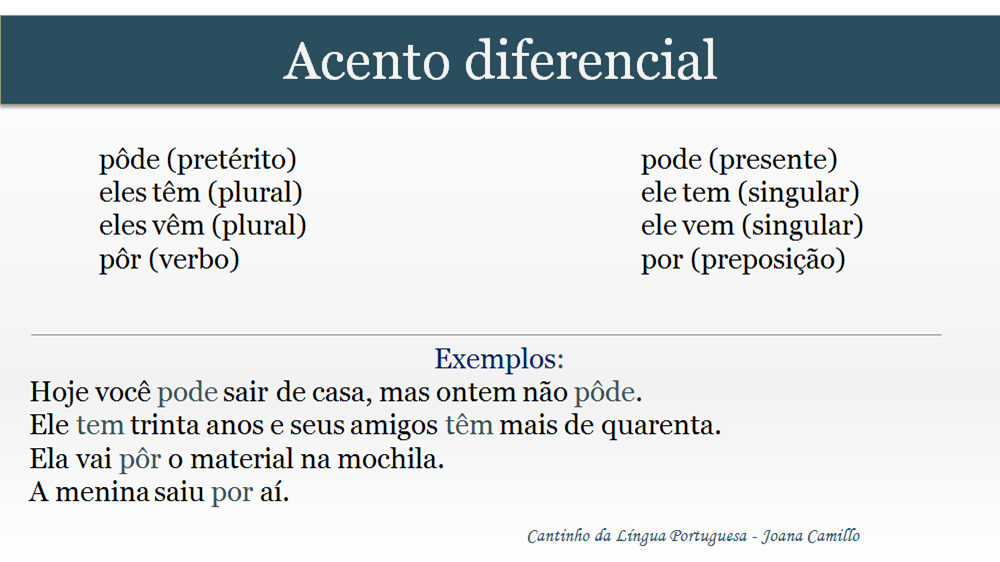 Acento diferencial

pôde (pretérito)
eles têm (plural)
eles vêm (plural)
pôr (verbo)

pode (presente)
ele tem (singular)
ele vem (singular)
por (preposição)

Exemplos:
Hoje você pode sair de casa, mas ontem não pôde.
Ele tem trinta anos e seus amigos têm mais de quarenta.
Ela vai pôr o material na mochila.
A menina saiu por aí.

Cantinho da Língua Portuguesa - Joana Camillo